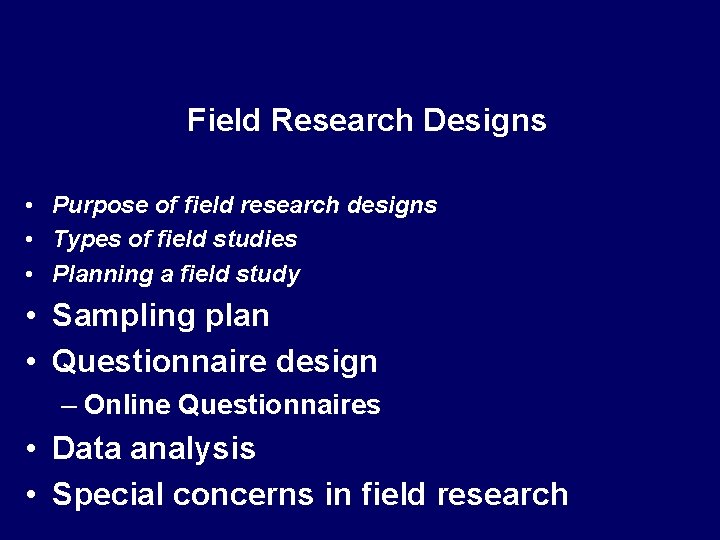 Field Research Designs

• Purpose of field research designs
• Types of field studies
• Planning a field study
• Sampling plan
• Questionnaire design
– Online Questionnaires
• Data analysis
• Special concerns in field research